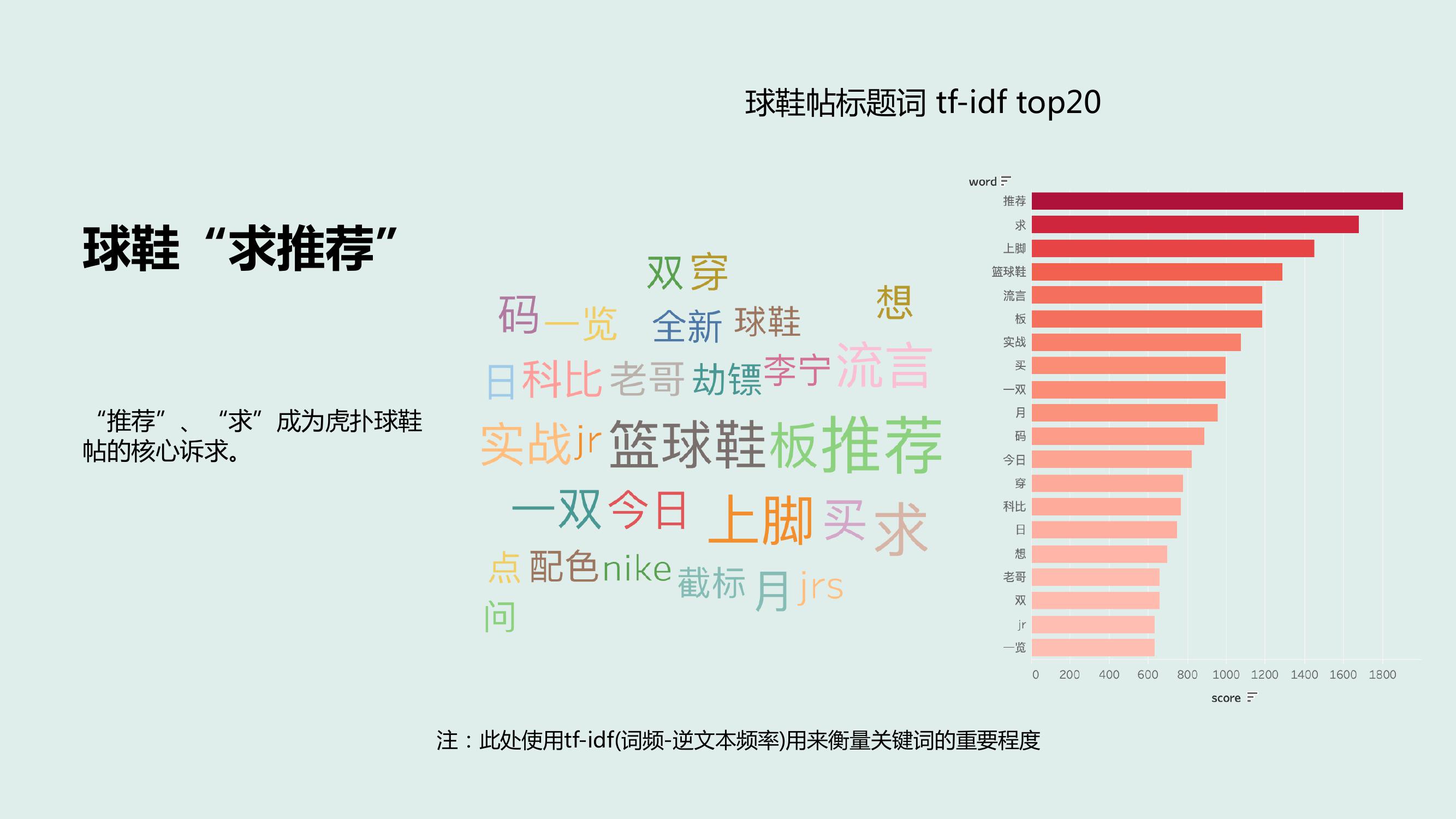 球鞋帖标题词 tf-idf top20

球鞋“求推荐”

“推荐”、“求”成为虎扑球鞋帖的核心诉求。

双 穿
码 一览 全新 球鞋 想
日 科比 老哥 劫镖 李宁 流言
实战 jr 篮球鞋 板 推荐
一双 今日 上脚 买 求
点 配色 nike 截标 月 jrs
问

word
推荐
求
上脚
篮球鞋
流言
板
实战
买
一双
月
码
今日
穿
科比
日
想
老哥
双
jr
一览

0 200 400 600 800 1000 1200 1400 1600 1800
score

注：此处使用tf-idf(词频-逆文本频率)用来衡量关键词的重要程度